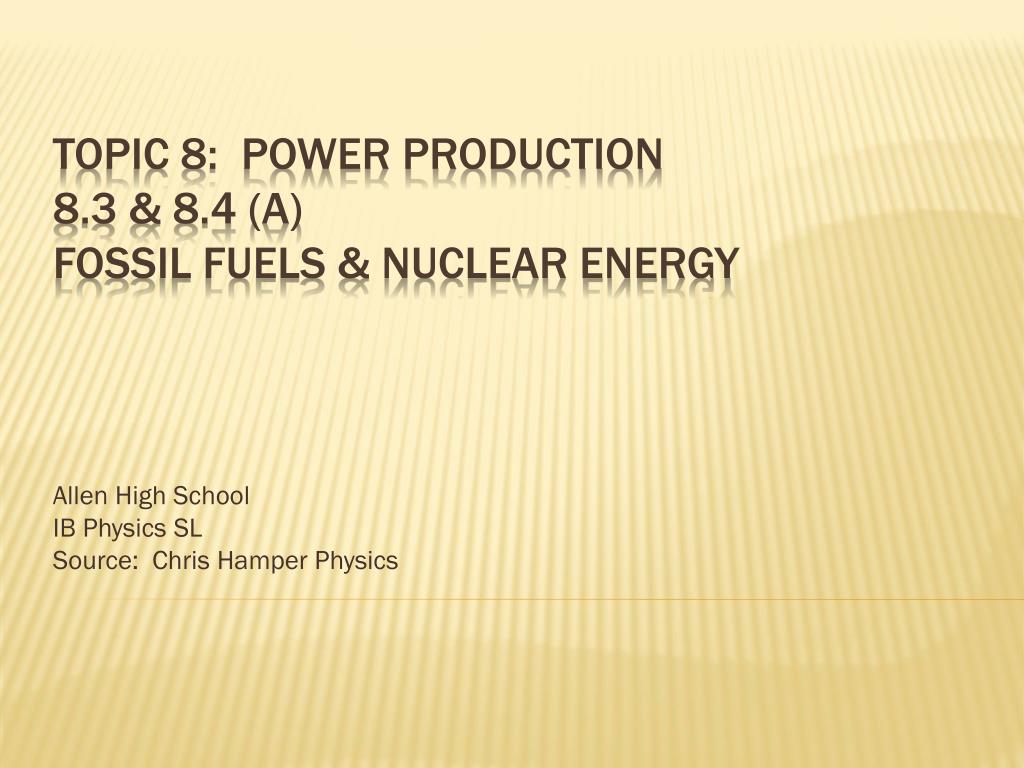 TOPIC 8: POWER PRODUCTION
8.3 & 8.4 (A)
FOSSIL FUELS & NUCLEAR ENERGY

Allen High School
IB Physics SL
Source: Chris Hamper Physics